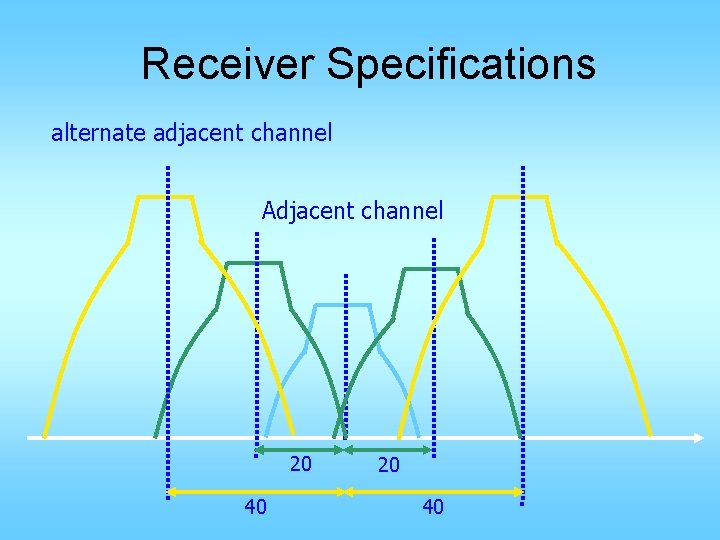 Receiver Specifications

alternate adjacent channel

Adjacent channel

20

20

40

40